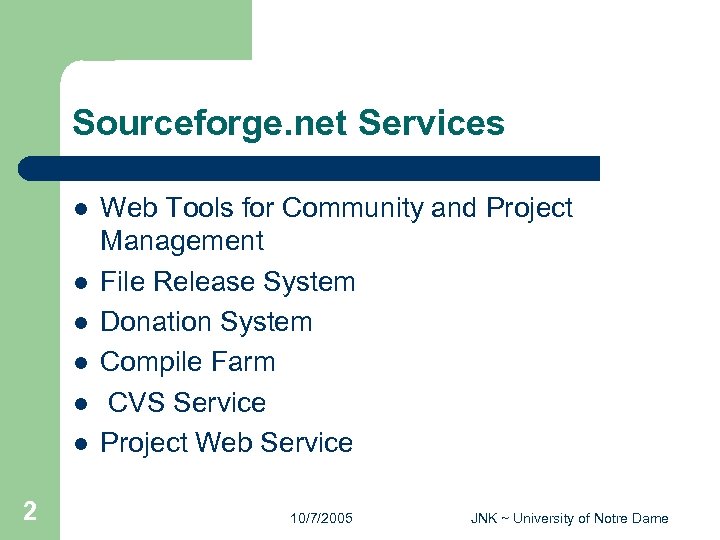 Sourceforge.net Services

- Web Tools for Community and Project Management
- File Release System
- Donation System
- Compile Farm
- CVS Service
- Project Web Service

2

10/7/2005

JNK ~ University of Notre Dame